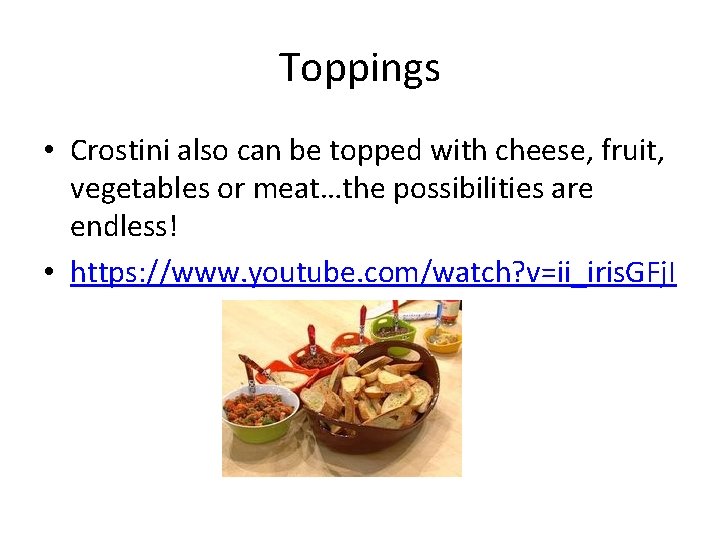 Toppings

• Crostini also can be topped with cheese, fruit, vegetables or meat…the possibilities are endless!

• https://www.youtube.com/watch?v=ii_irisGFjI